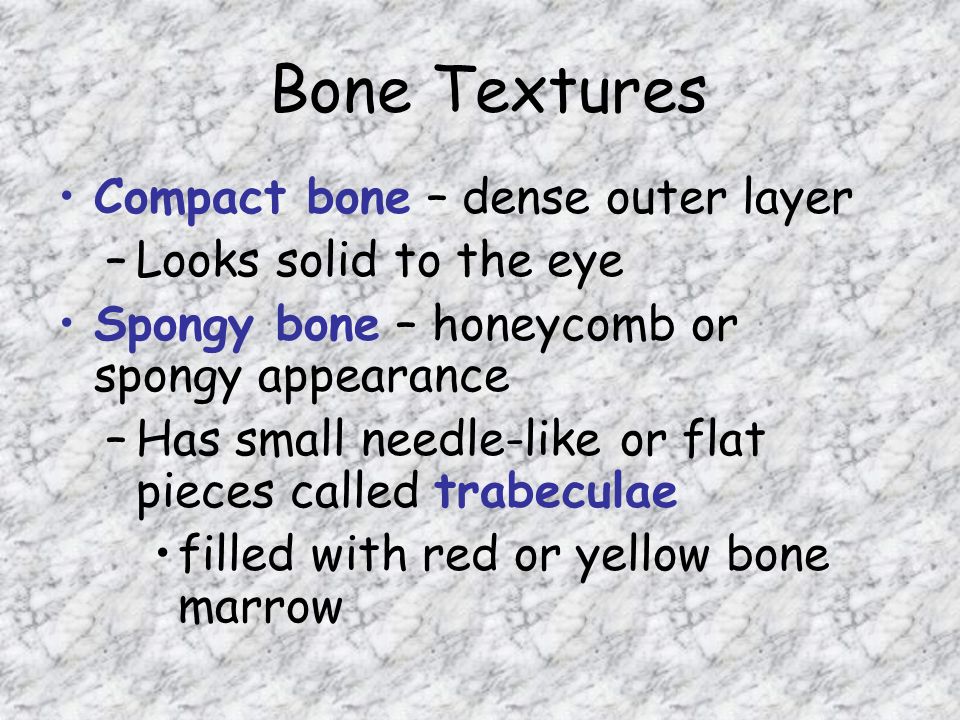 Bone Textures

• Compact bone – dense outer layer
  – Looks solid to the eye
• Spongy bone – honeycomb or spongy appearance
  – Has small needle-like or flat pieces called trabeculae
    • filled with red or yellow bone marrow